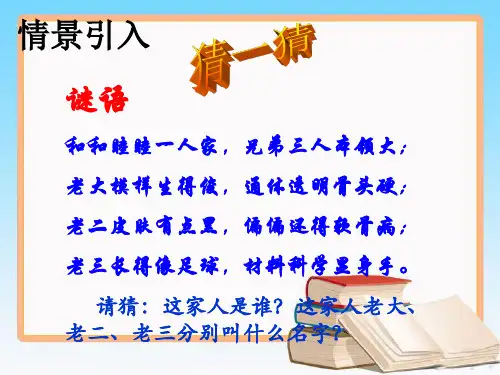 情景引入

猜一猜

谜语

和和睦睦一人家，兄弟三人本领大；

老大模样生得俊，通体透明骨头硬；

老二皮肤有点黑，偏偏还得软骨病；

老三长得像足球，材料科学显身手。

请猜：这家人是谁？这家人老大、老二、老三分别叫什么名字？